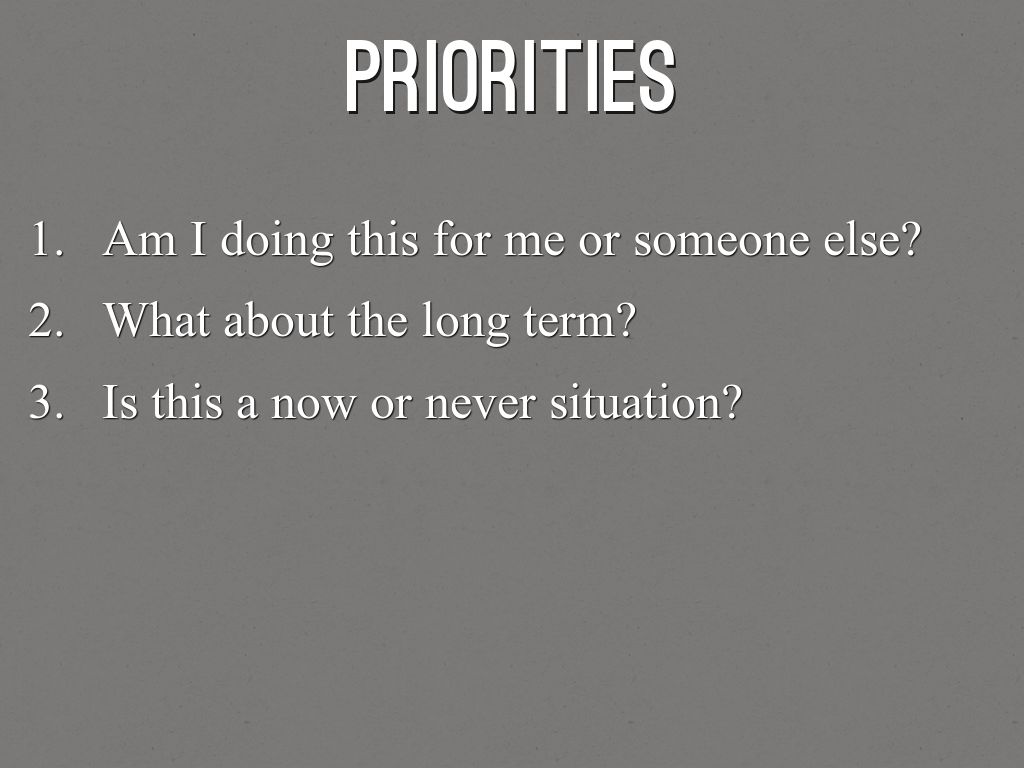 PRIORITIES

1. Am I doing this for me or someone else?
2. What about the long term?
3. Is this a now or never situation?